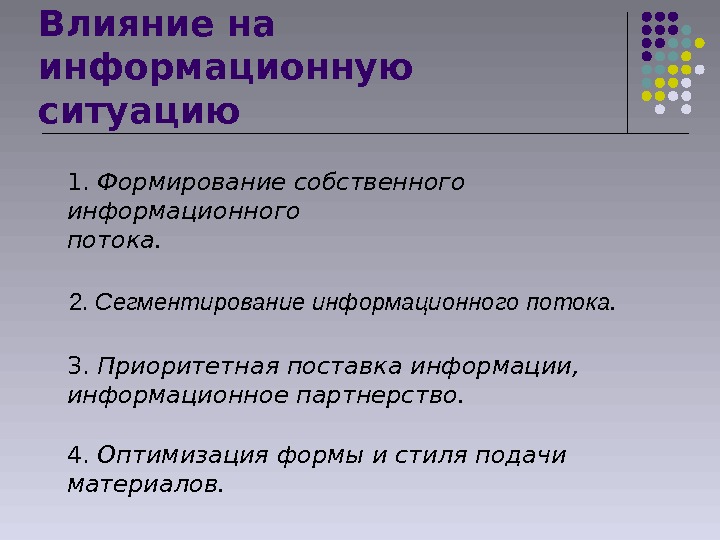 Влияние на информационную ситуацию

1. Формирование собственного информационного потока.

2. Сегментирование информационного потока.

3. Приоритетная поставка информации, информационное партнерство.

4. Оптимизация формы и стиля подачи материалов.